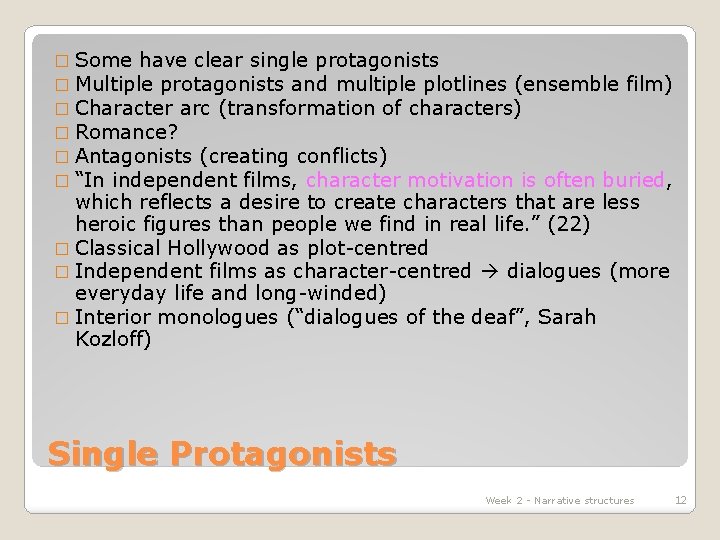 □ Some have clear single protagonists
□ Multiple protagonists and multiple plotlines (ensemble film)
□ Character arc (transformation of characters)
□ Romance?
□ Antagonists (creating conflicts)
□ “In independent films, character motivation is often buried, which reflects a desire to create characters that are less heroic figures than people we find in real life.” (22)
□ Classical Hollywood as plot-centred
□ Independent films as character-centred → dialogues (more everyday life and long-winded)
□ Interior monologues (“dialogues of the deaf”, Sarah Kozloff)

Single Protagonists

Week 2 - Narrative structures 12